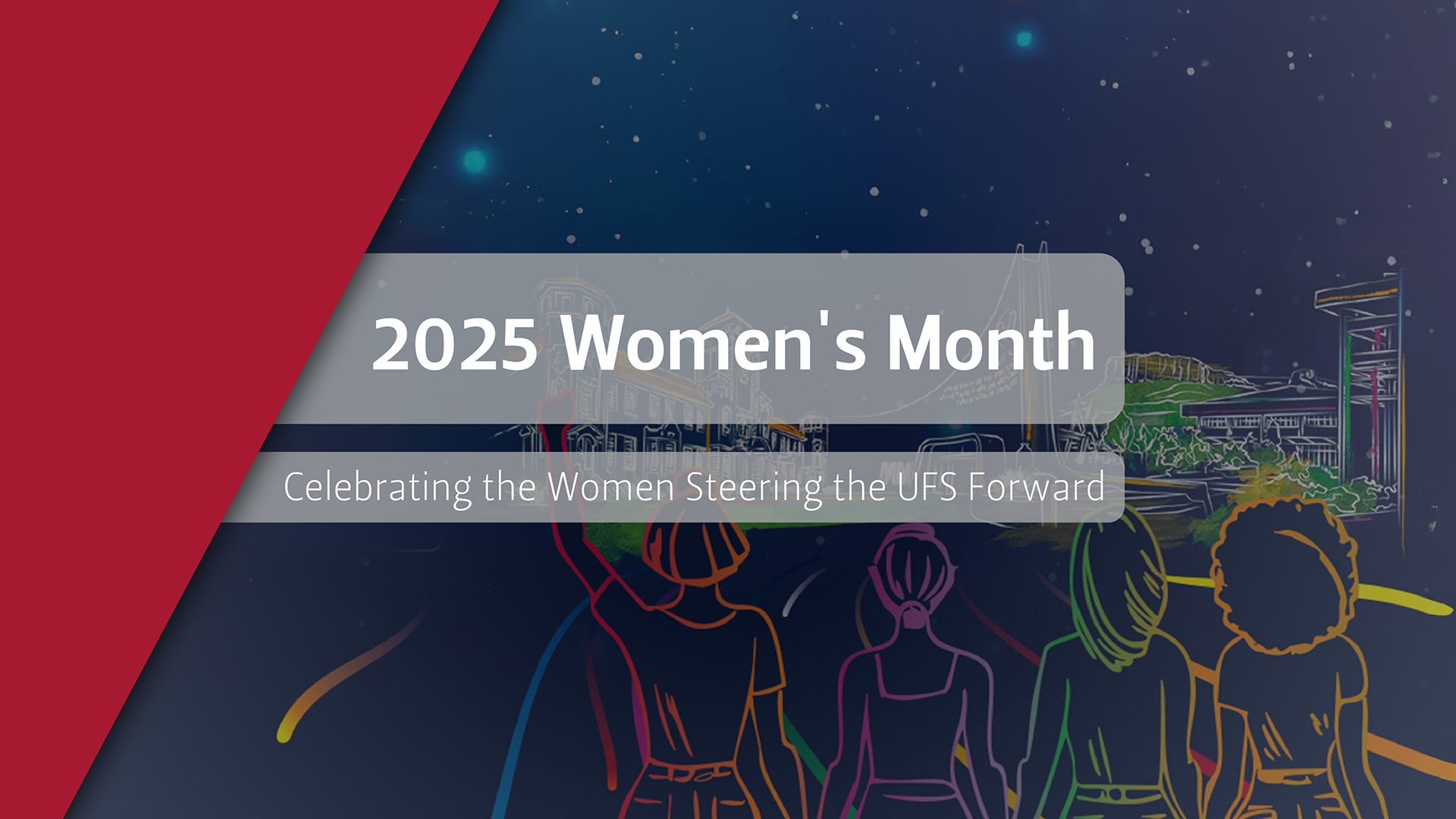 2025 Women's Month

Celebrating the Women Steering the UFS Forward